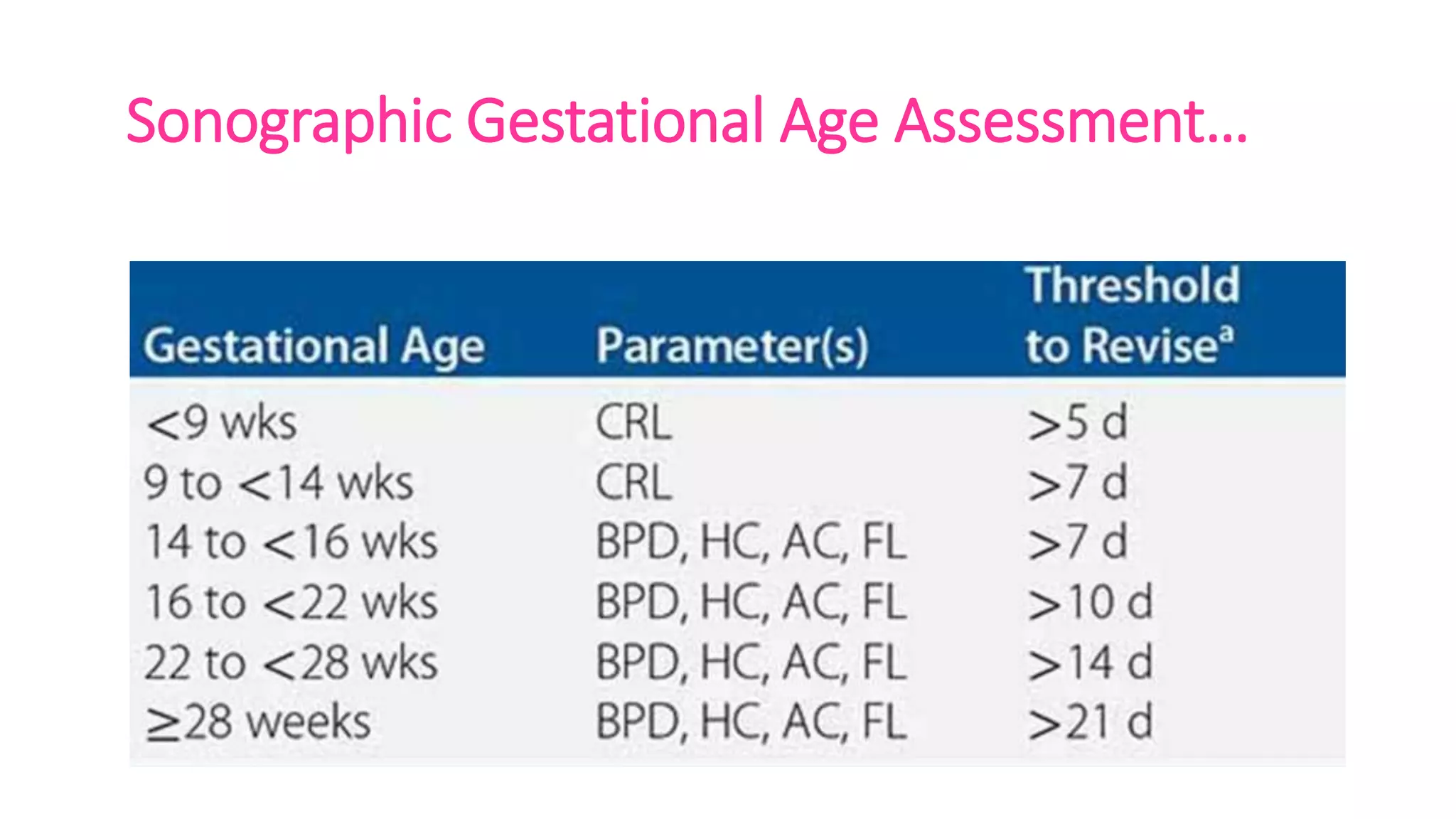 Sonographic Gestational Age Assessment...

| Gestational Age | Parameter(s) | Threshold to Revise$^a$ |
|---|---|---|
| <9 wks | CRL | >5 d |
| 9 to <14 wks | CRL | >7 d |
| 14 to <16 wks | BPD, HC, AC, FL | >7 d |
| 16 to <22 wks | BPD, HC, AC, FL | >10 d |
| 22 to <28 wks | BPD, HC, AC, FL | >14 d |
| ≥28 weeks | BPD, HC, AC, FL | >21 d |